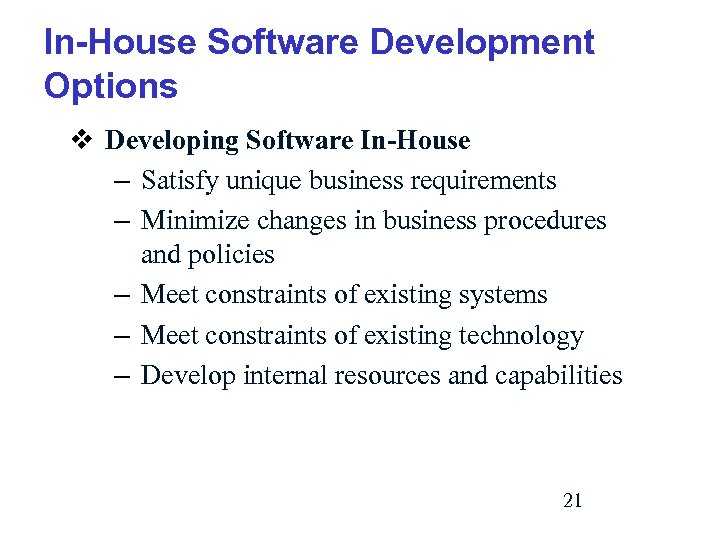 In-House Software Development Options

❖ Developing Software In-House

– Satisfy unique business requirements

– Minimize changes in business procedures and policies

– Meet constraints of existing systems

– Meet constraints of existing technology

– Develop internal resources and capabilities

21